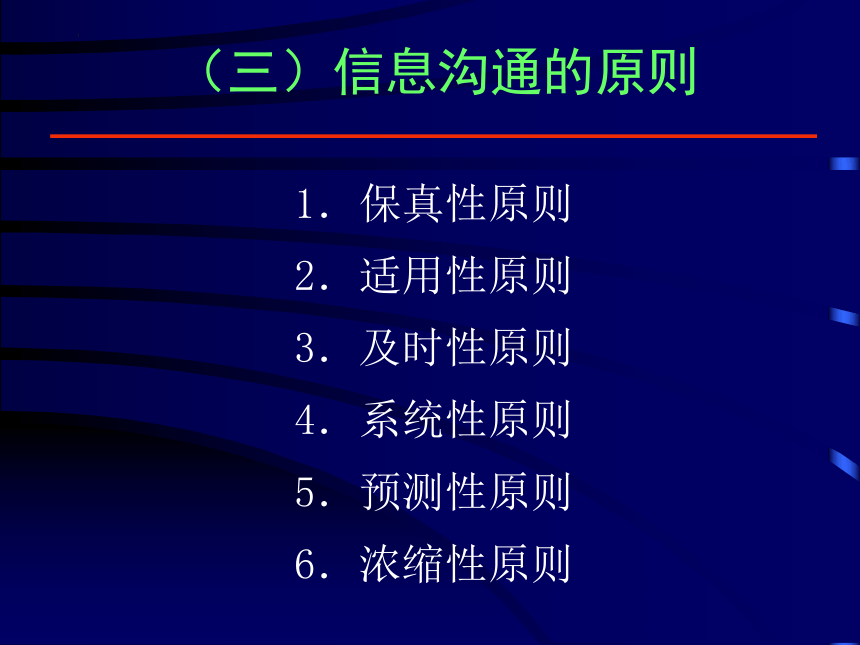 （三）信息沟通的原则

1. 保真性原则
2. 适用性原则
3. 及时性原则
4. 系统性原则
5. 预测性原则
6. 浓缩性原则